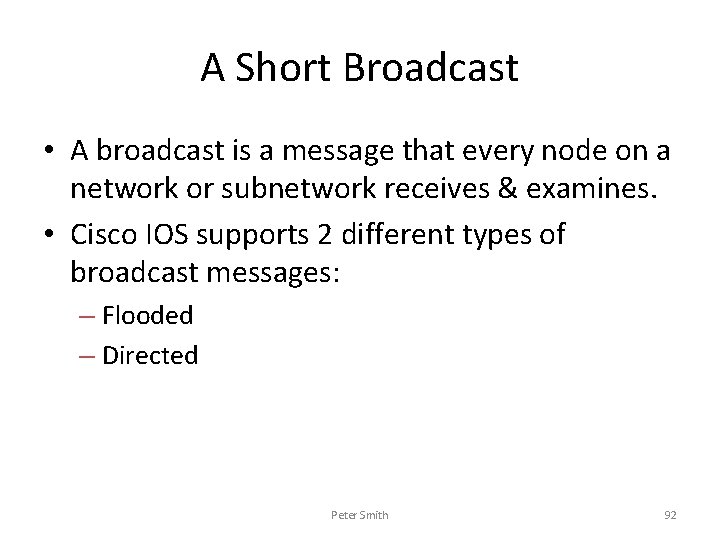 A Short Broadcast

• A broadcast is a message that every node on a network or subnetwork receives & examines.

• Cisco IOS supports 2 different types of broadcast messages:

– Flooded

– Directed

Peter Smith

92